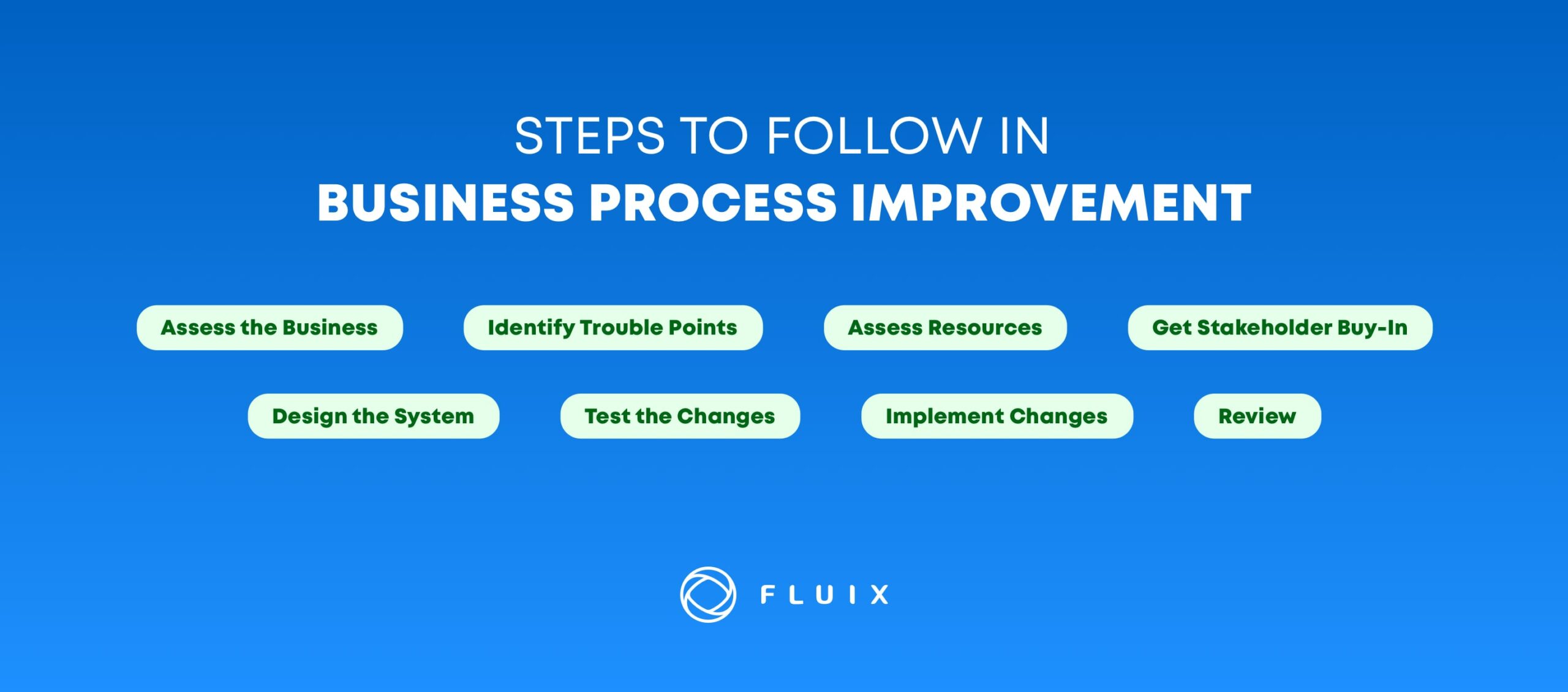 STEPS TO FOLLOW IN
BUSINESS PROCESS IMPROVEMENT

Assess the Business

Identify Trouble Points

Assess Resources

Get Stakeholder Buy-In

Design the System

Test the Changes

Implement Changes

Review

FLUIX